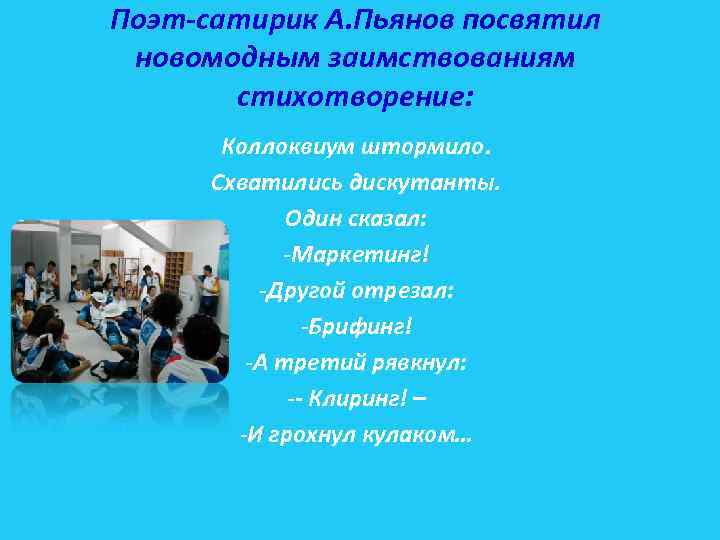 Поэт-сатирик А.Пьянов посвятил новомодным заимствованиям стихотворение:

Коллоквиум штормило.
Схватились дискутанты.
Один сказал:
-Маркетинг!
-Другой отрезал:
-Брифинг!
-А третий рявкнул:
-- Клиринг! –
-И грохнул кулаком…